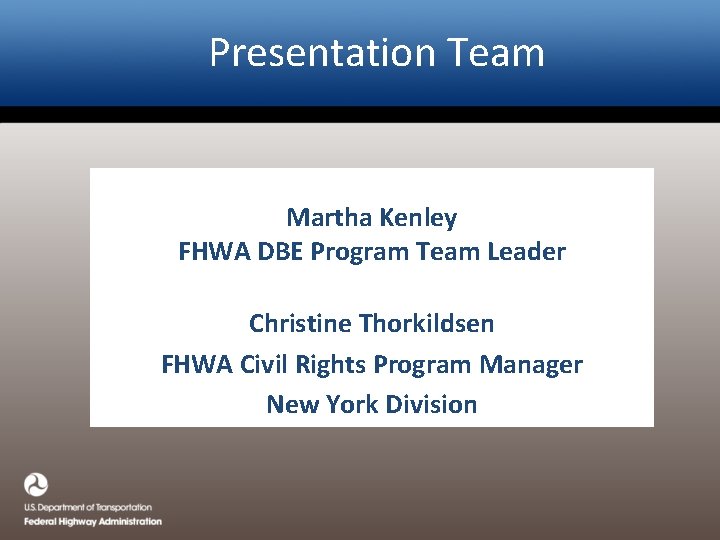 Presentation Team

Martha Kenley
FHWA DBE Program Team Leader

Christine Thorkildsen
FHWA Civil Rights Program Manager
New York Division

U.S. Department of Transportation
Federal Highway Administration